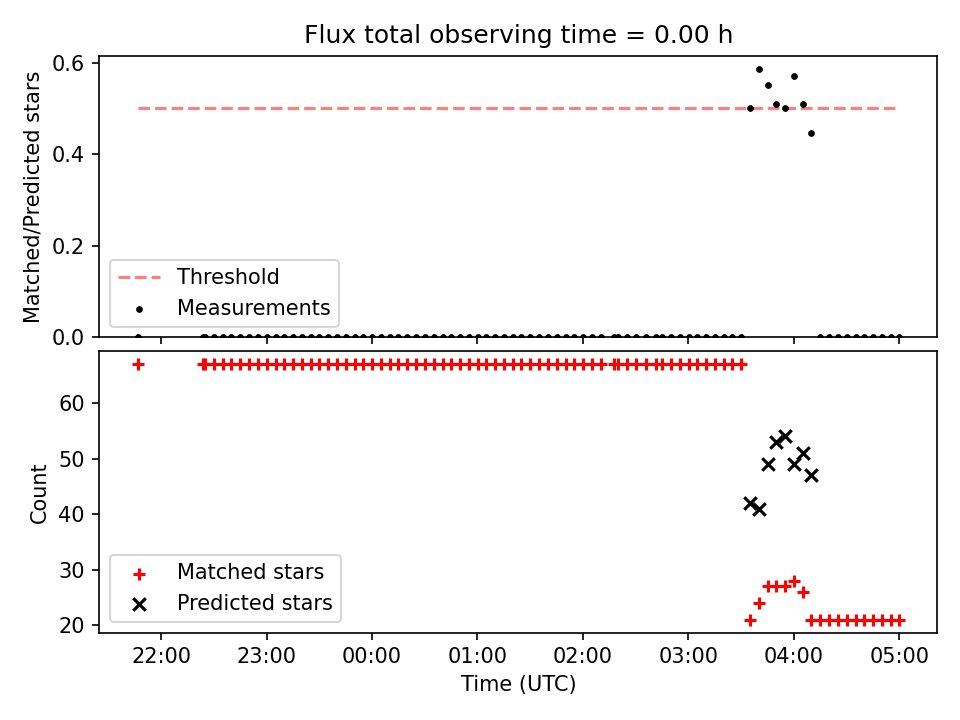 Flux total observing time = 0.00 h

Matched/Predicted stars

0.6
0.4
0.2
0.0

Threshold
Measurements

Count

60
50
40
30
20

Matched stars
Predicted stars

22:00 23:00 00:00 01:00 02:00 03:00 04:00 05:00

Time (UTC)